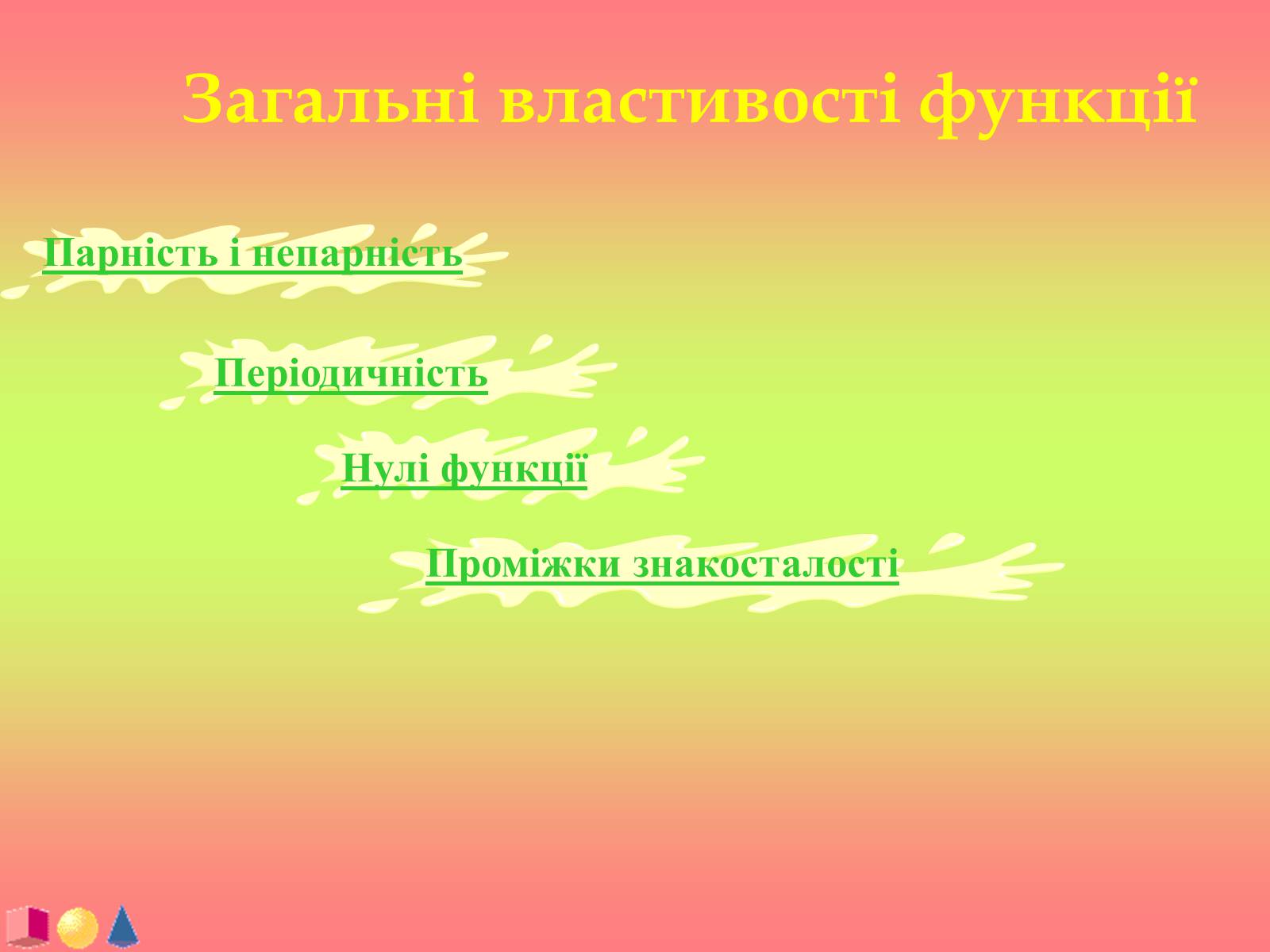 Загальні властивості функції

Парність і непарність

Періодичність

Нулі функції

Проміжки знакосталості